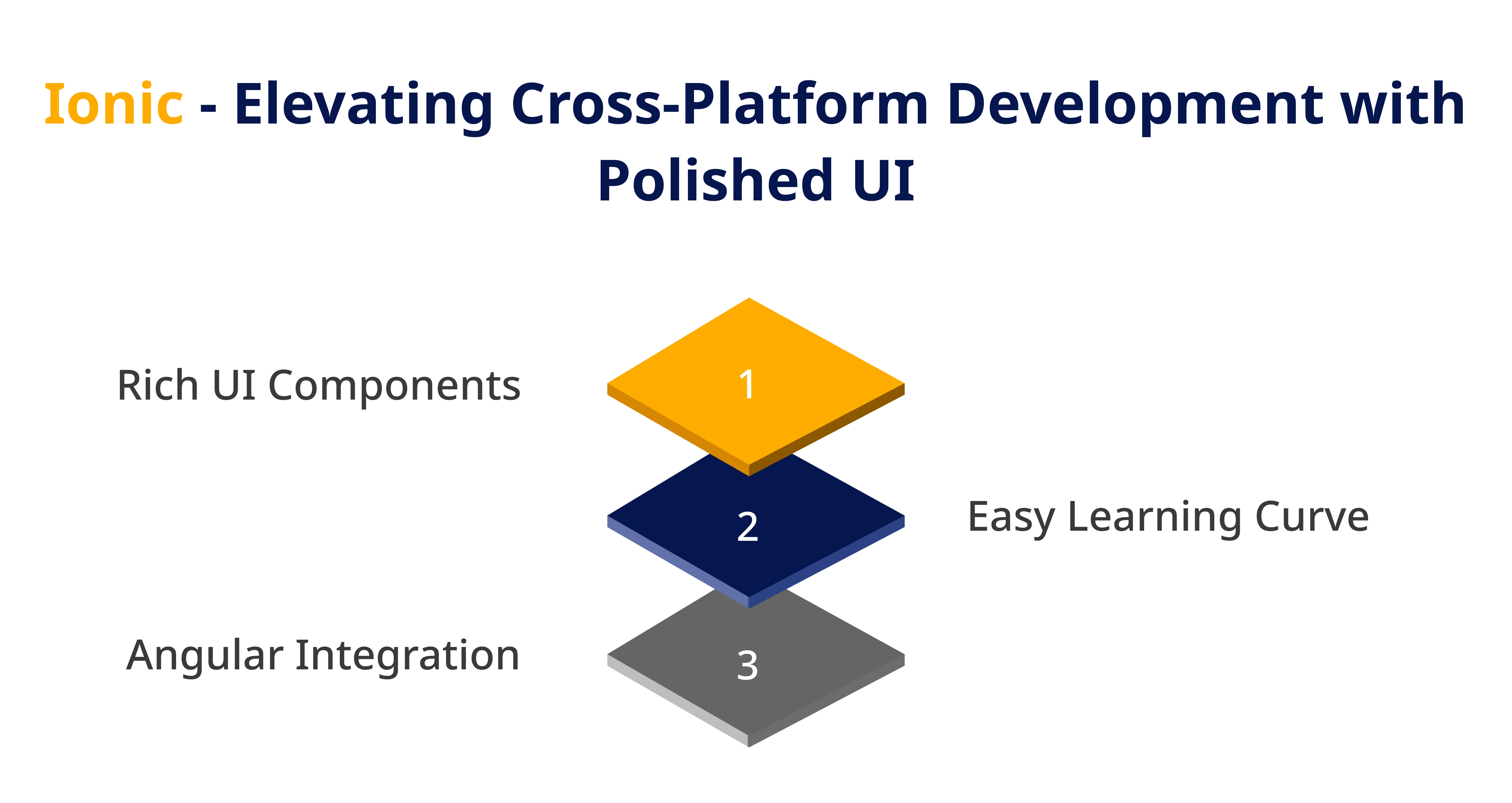 Ionic - Elevating Cross-Platform Development with Polished UI

Rich UI Components

1

2

Easy Learning Curve

Angular Integration

3